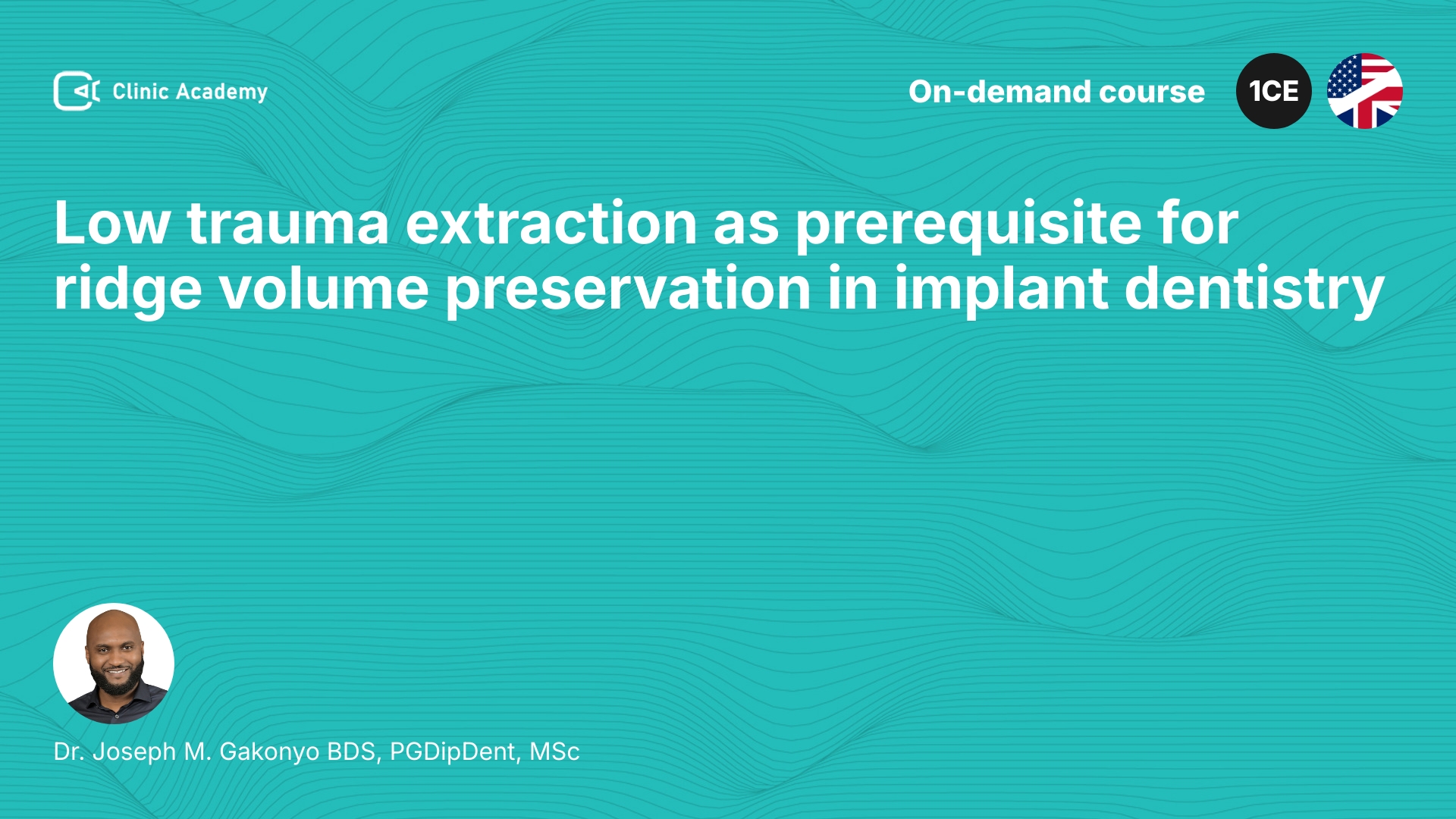 Clinic Academy

On-demand course

1CE

Low trauma extraction as prerequisite for ridge volume preservation in implant dentistry

Dr. Joseph M. Gakonyo BDS, PGDipDent, MSc